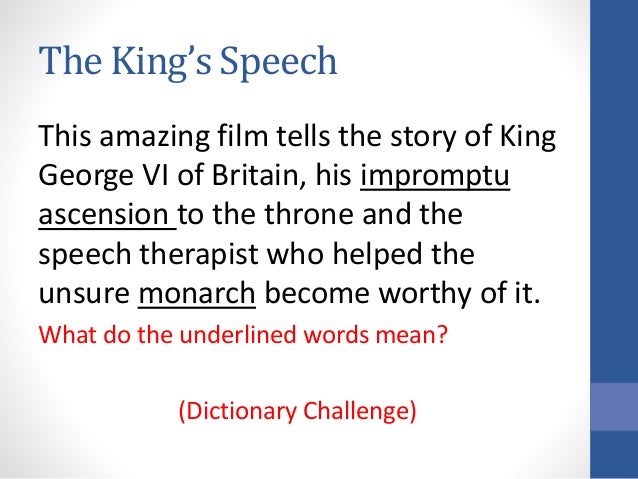 The King's Speech

This amazing film tells the story of King George VI of Britain, his impromptu ascension to the throne and the speech therapist who helped the unsure monarch become worthy of it.

What do the underlined words mean?

(Dictionary Challenge)